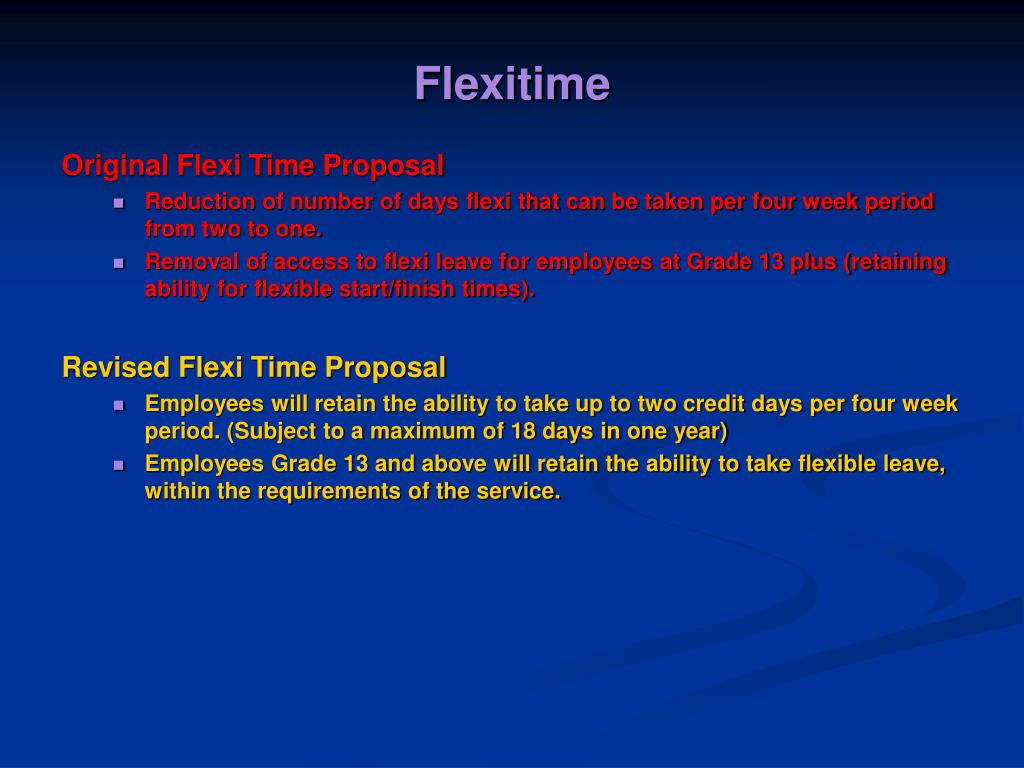 Flexitime

Original Flexi Time Proposal

- Reduction of number of days flexi that can be taken per four week period from two to one.
- Removal of access to flexi leave for employees at Grade 13 plus (retaining ability for flexible start/finish times).

Revised Flexi Time Proposal

- Employees will retain the ability to take up to two credit days per four week period. (Subject to a maximum of 18 days in one year)
- Employees Grade 13 and above will retain the ability to take flexible leave, within the requirements of the service.